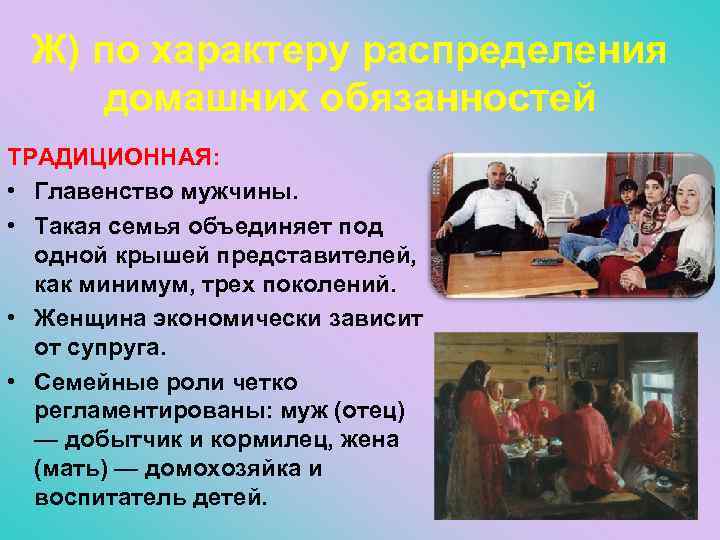 Ж) по характеру распределения домашних обязанностей

ТРАДИЦИОННАЯ:

• Главенство мужчины.

• Такая семья объединяет под одной крышей представителей, как минимум, трех поколений.

• Женщина экономически зависит от супруга.

• Семейные роли четко регламентированы: муж (отец) — добытчик и кормилец, жена (мать) — домохозяйка и воспитатель детей.